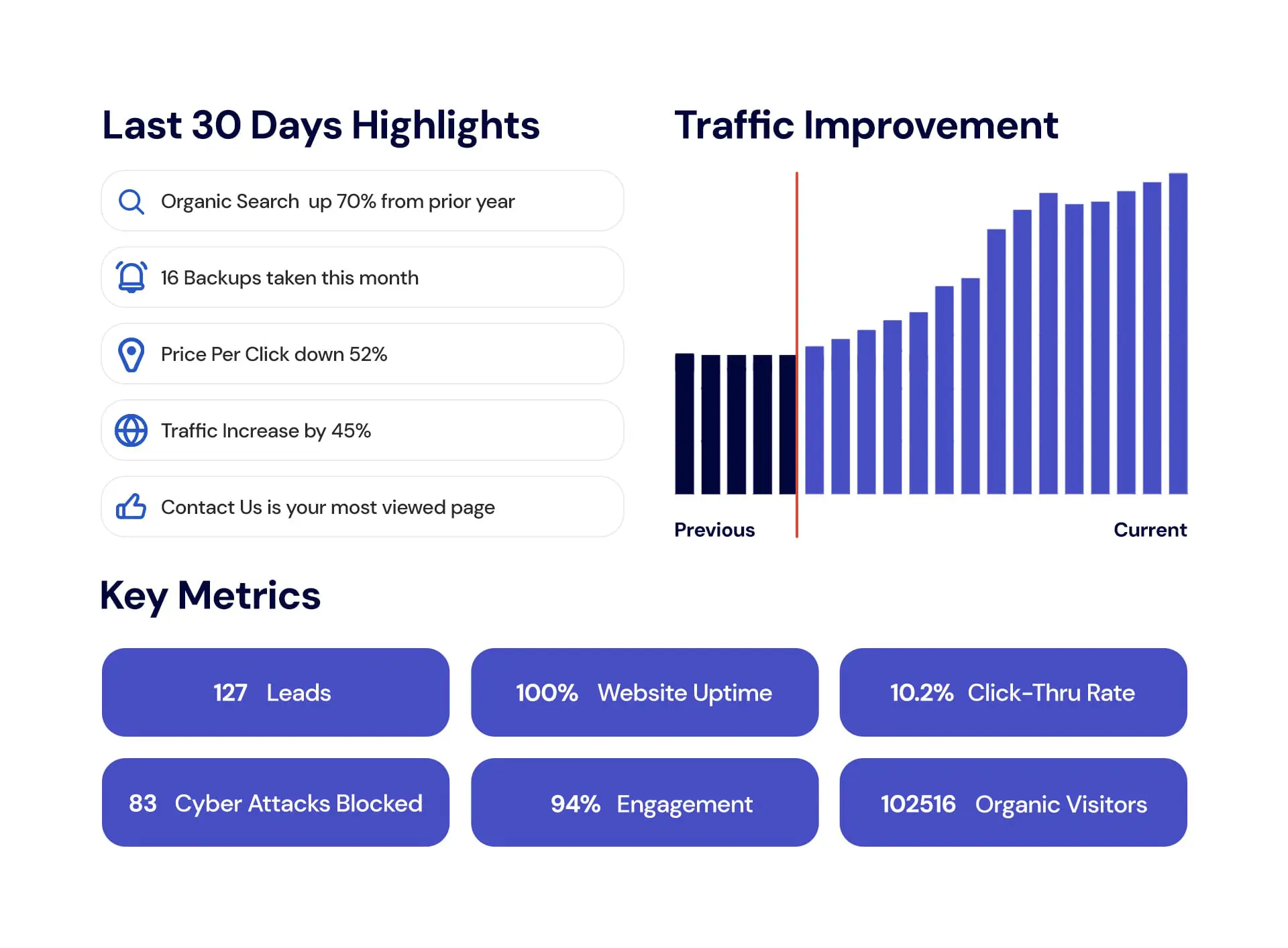 Last 30 Days Highlights

Organic Search up 70% from prior year

16 Backups taken this month

Price Per Click down 52%

Traffic Increase by 45%

Contact Us is your most viewed page

Traffic Improvement

Previous

Current

Key Metrics

127 Leads

100% Website Uptime

10.2% Click-Thru Rate

83 Cyber Attacks Blocked

94% Engagement

102516 Organic Visitors